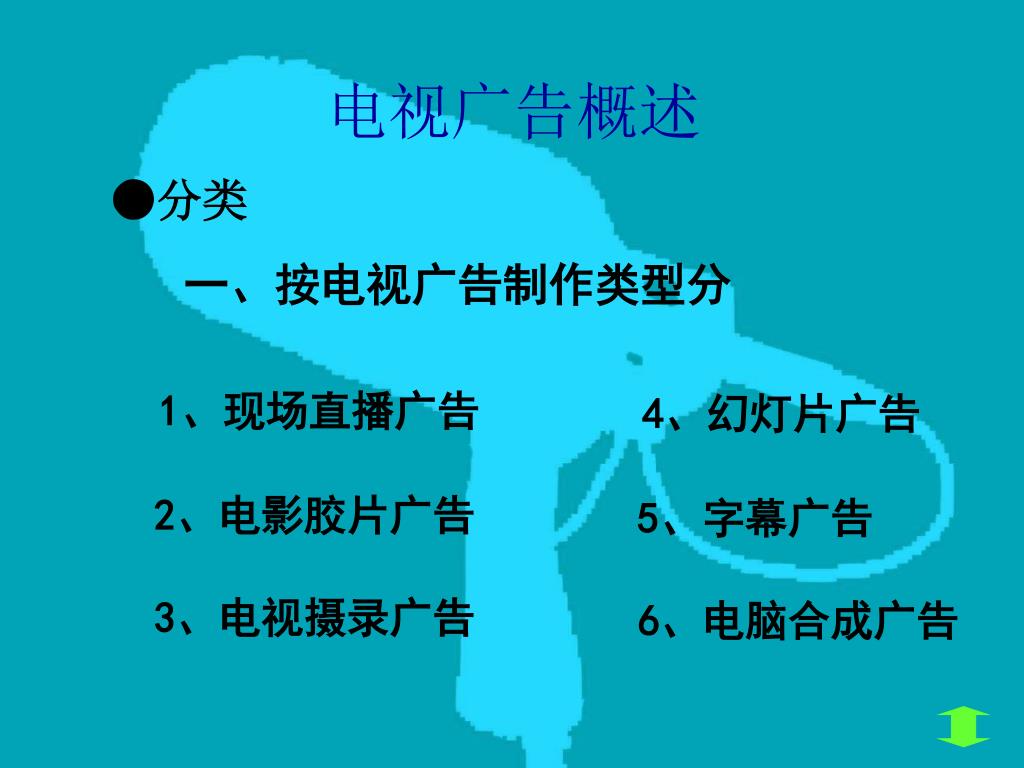 电视广告概述

●分类

一、按电视广告制作类型分

1、现场直播广告

2、电影胶片广告

3、电视摄录广告

4、幻灯片广告

5、字幕广告

6、电脑合成广告